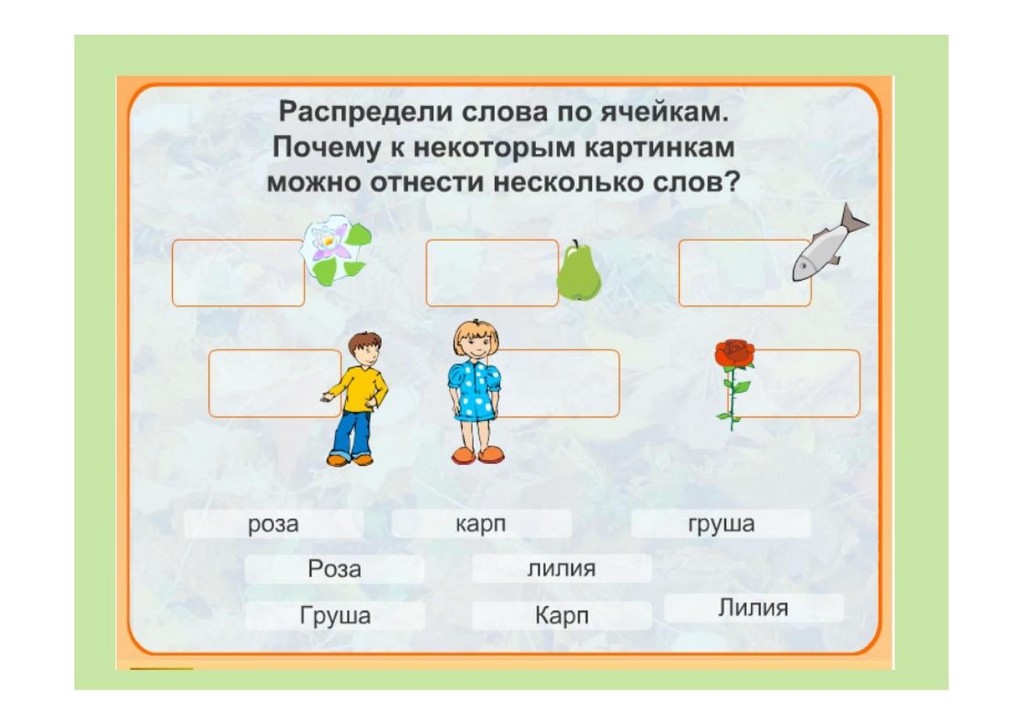 Распредели слова по ячейкам.
Почему к некоторым картинкам
можно отнести несколько слов?

роза
карп
груша
Роза
лилия
Груша
Карп
Лилия